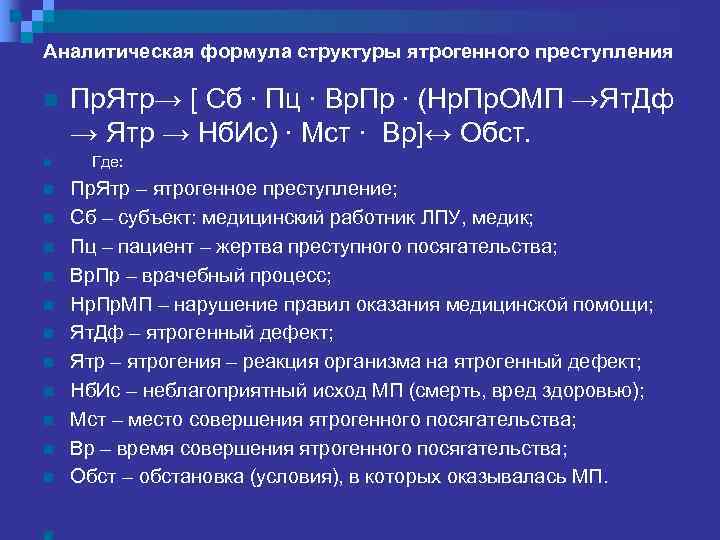 Аналитическая формула структуры ятрогенного преступления

ПрЯтр→ [ Сб · Пц · ВрПр · (НрПрОМП →ЯтДф → Ятр → НбИс) · Мст · Вр]↔ Обст.

Где:

ПрЯтр – ятрогенное преступление;

Сб – субъект: медицинский работник ЛПУ, медик;

Пц – пациент – жертва преступного посягательства;

ВрПр – врачебный процесс;

НрПрМП – нарушение правил оказания медицинской помощи;

ЯтДф – ятрогенный дефект;

Ятр – ятрогения – реакция организма на ятрогенный дефект;

НбИс – неблагоприятный исход МП (смерть, вред здоровью);

Мст – место совершения ятрогенного посягательства;

Вр – время совершения ятрогенного посягательства;

Обст – обстановка (условия), в которых оказывалась МП.